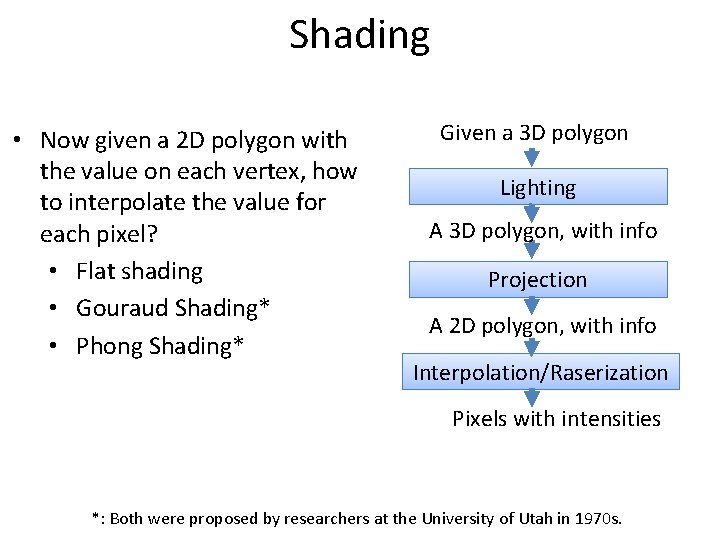 Shading

• Now given a 2D polygon with the value on each vertex, how to interpolate the value for each pixel?
  • Flat shading
  • Gouraud Shading*
  • Phong Shading*

Given a 3D polygon

Lighting

A 3D polygon, with info

Projection

A 2D polygon, with info

Interpolation/Raserization

Pixels with intensities

*: Both were proposed by researchers at the University of Utah in 1970s.